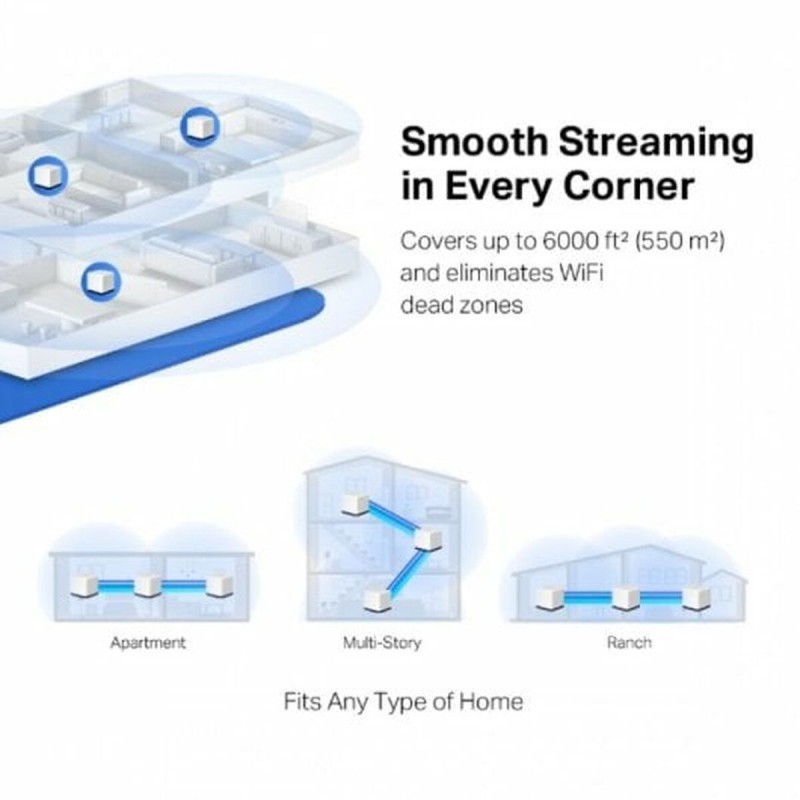 Smooth Streaming in Every Corner

Covers up to 6000 ft² (550 m²) and eliminates WiFi dead zones

Apartment

Multi-Story

Ranch

Fits Any Type of Home